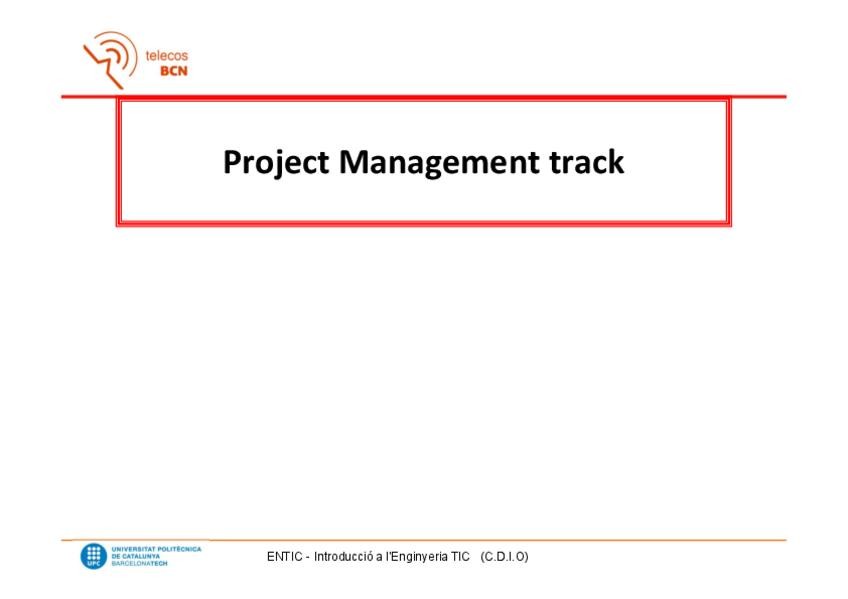 telecos
BCN

Project Management track

UPC UNIVERSITAT POLITÈCNICA DE CATALUNYA BARCELONATECH

ENTIC - Introducció a l'Enginyeria TIC (C.D.I.O)